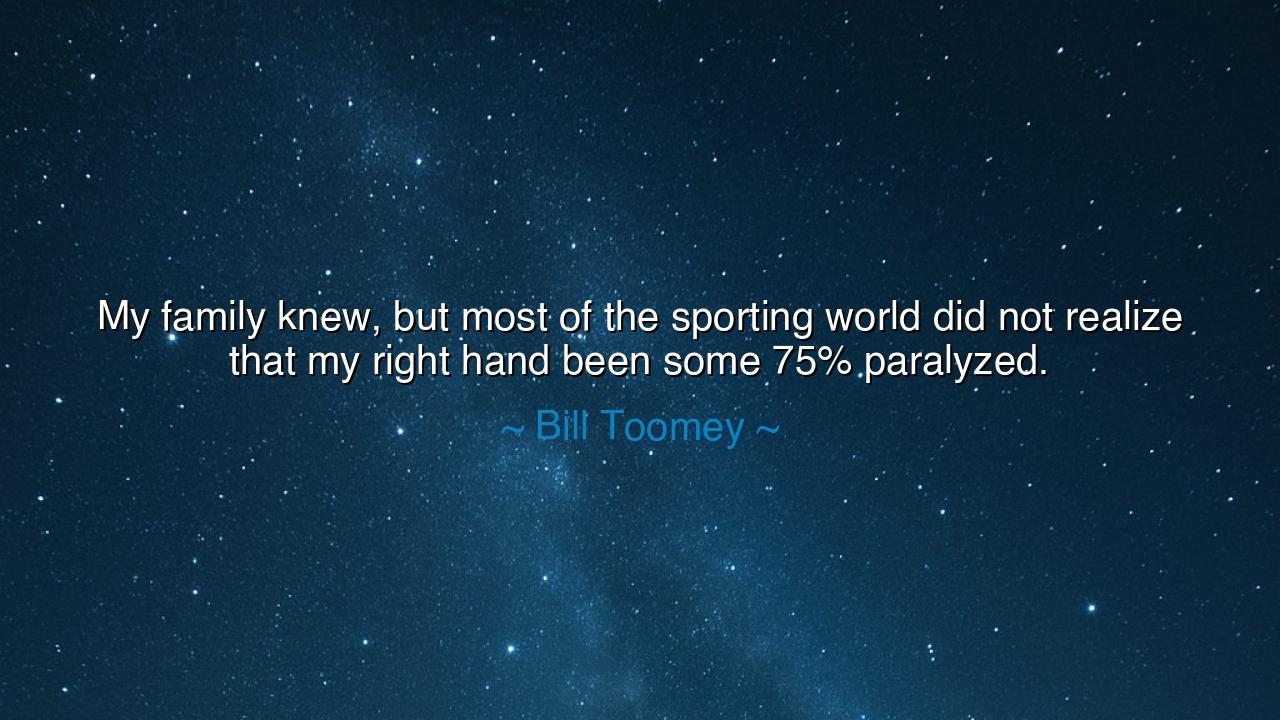 My family knew, but most of the sporting world did not realize that my right hand been some 75% paralyzed.

~ Bill Toomey ~